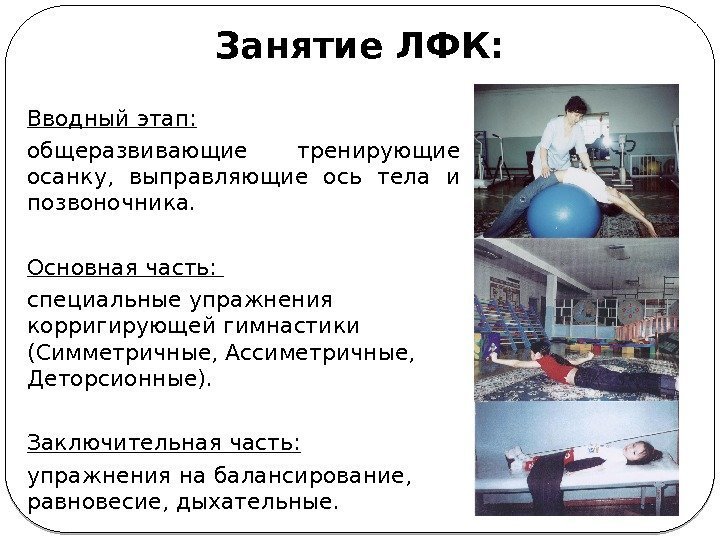 Занятие ЛФК:

Вводный этап:

общеразвивающие тренирующие осанку, выправляющие ось тела и позвоночника.

Основная часть:

специальные упражнения корригирующей гимнастики (Симметричные, Ассиметричные, Деторсионные).

Заключительная часть:

упражнения на балансирование, равновесие, дыхательные.